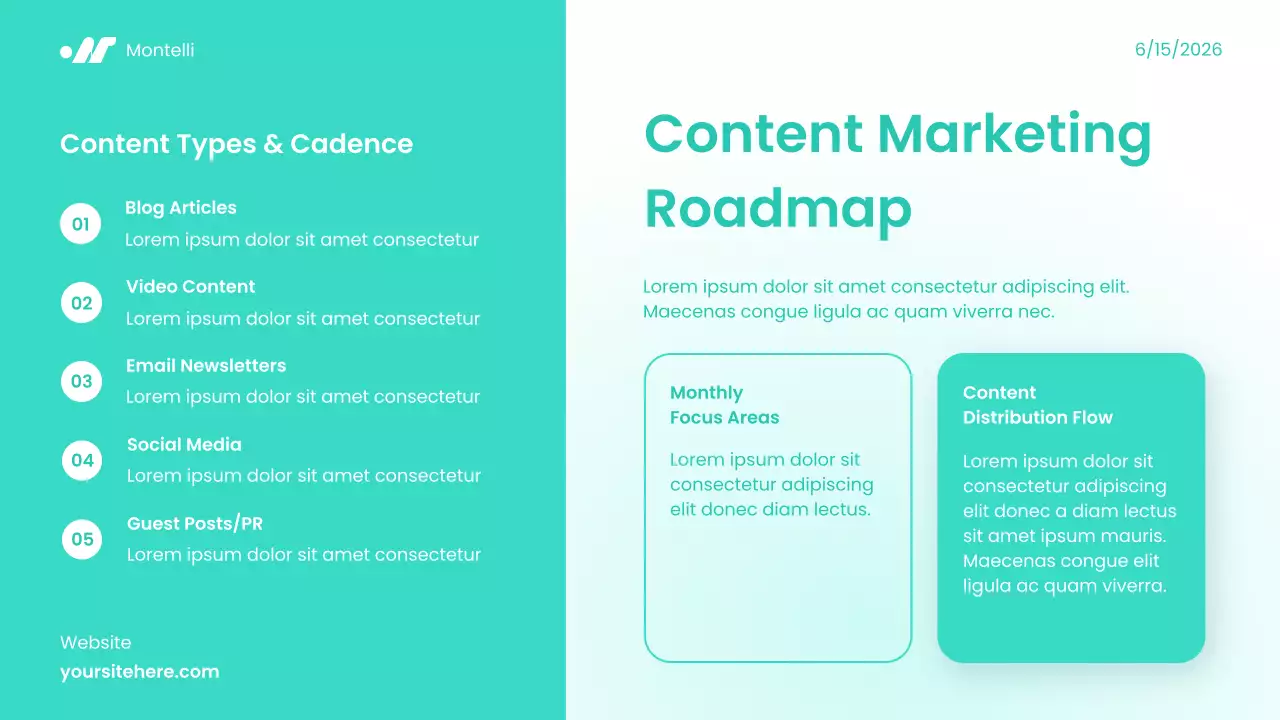 Montelli

Content Types & Cadence

01 Blog Articles
Lorem ipsum dolor sit amet consectetur

02 Video Content
Lorem ipsum dolor sit amet consectetur

03 Email Newsletters
Lorem ipsum dolor sit amet consectetur

04 Social Media
Lorem ipsum dolor sit amet consectetur

05 Guest Posts/PR
Lorem ipsum dolor sit amet consectetur

Website
yoursitehere.com

6/15/2026

Content Marketing Roadmap

Lorem ipsum dolor sit amet consectetur adipiscing elit. Maecenas congue ligula ac quam viverra nec.

Monthly Focus Areas

Lorem ipsum dolor sit consectetur adipiscing elit donec diam lectus.

Content Distribution Flow

Lorem ipsum dolor sit consectetur adipiscing elit donec a diam lectus sit amet ipsum mauris. Maecenas congue elit ligula ac quam viverra.